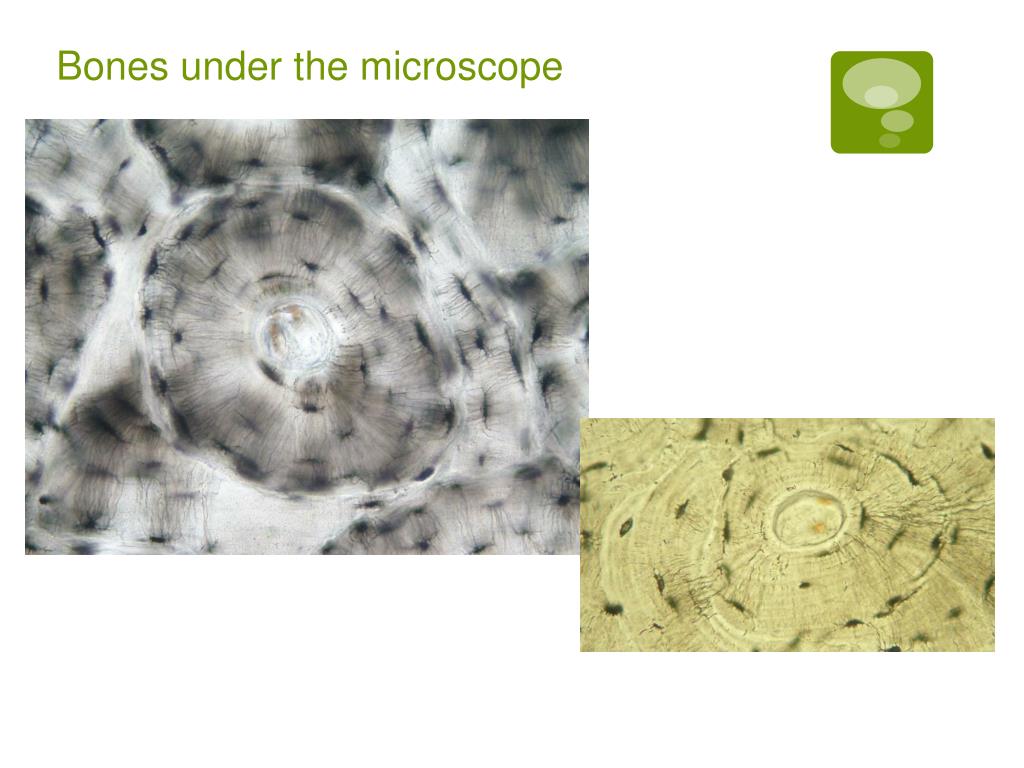 Bones under the microscope